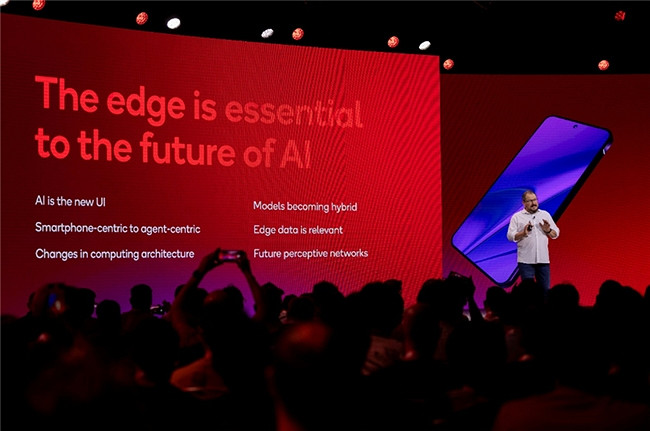 The edge is essential to the future of AI

AI is the new UI

Smartphone-centric to agent-centric

Changes in computing architecture

Models becoming hybrid

Edge data is relevant

Future perceptive networks